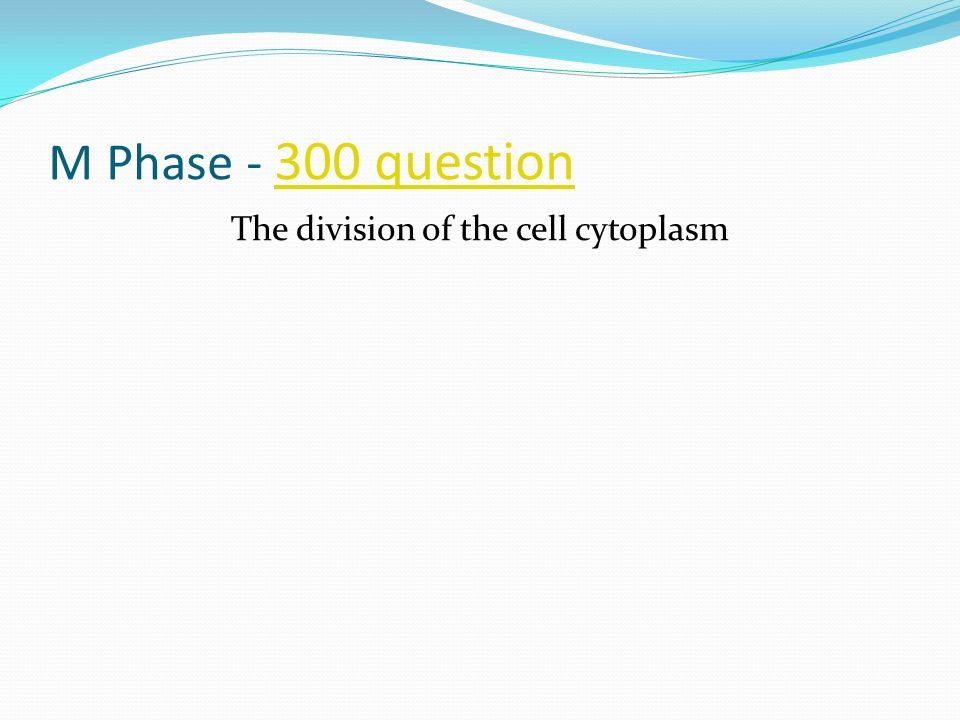 M Phase - 300 question

The division of the cell cytoplasm